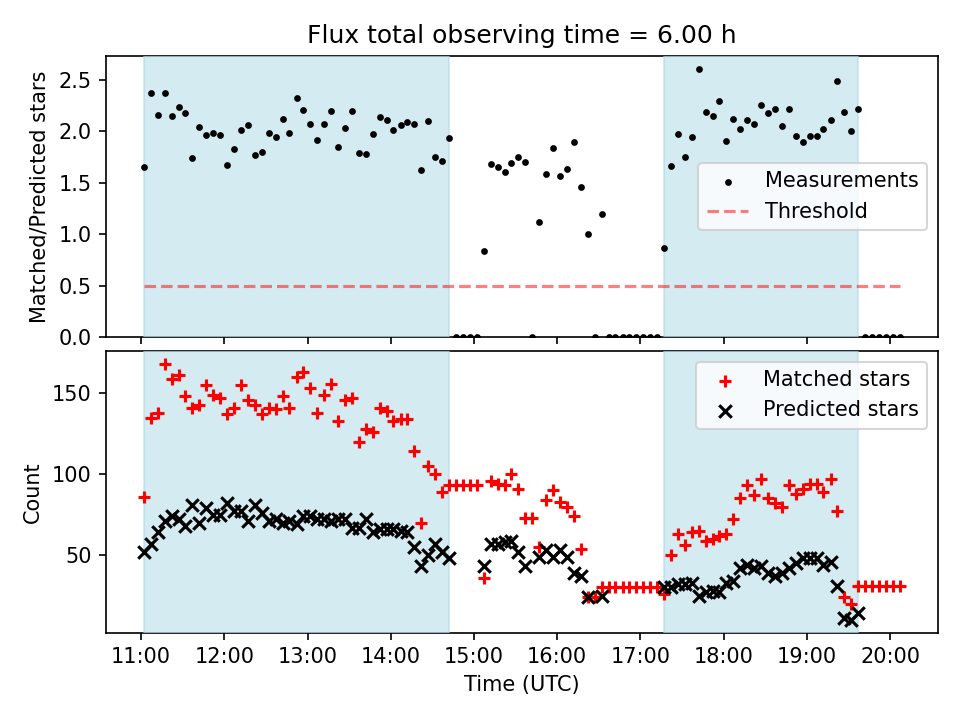 Flux total observing time = 6.00 h

Matched/Predicted stars

2.5
2.0
1.5
1.0
0.5
0.0

Measurements
Threshold

Count

150
100
50

Matched stars
Predicted stars

11:00 12:00 13:00 14:00 15:00 16:00 17:00 18:00 19:00 20:00
Time (UTC)